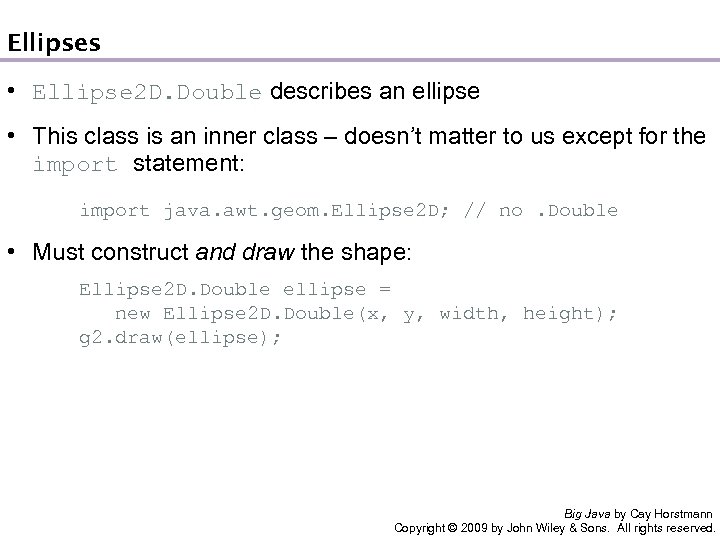 Ellipses

• Ellipse2D.Double describes an ellipse

• This class is an inner class – doesn't matter to us except for the import statement:

import java.awt.geom.Ellipse2D; // no .Double

• Must construct and draw the shape:

Ellipse2D.Double ellipse =
   new Ellipse2D.Double(x, y, width, height);
g2.draw(ellipse);

Big Java by Cay Horstmann
Copyright © 2009 by John Wiley & Sons. All rights reserved.